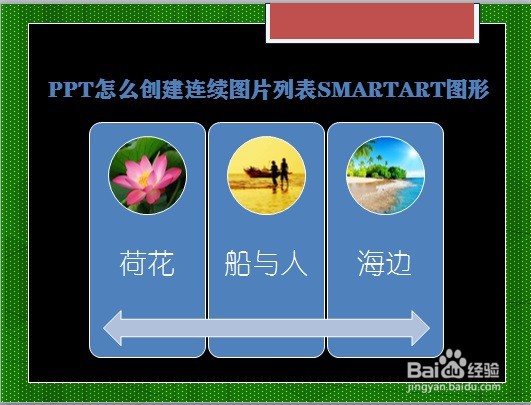 PPT怎么创建连续图片列表SMARTART图形

荷花

船与人

海边

Baidu经验
jingyan.baidu.com